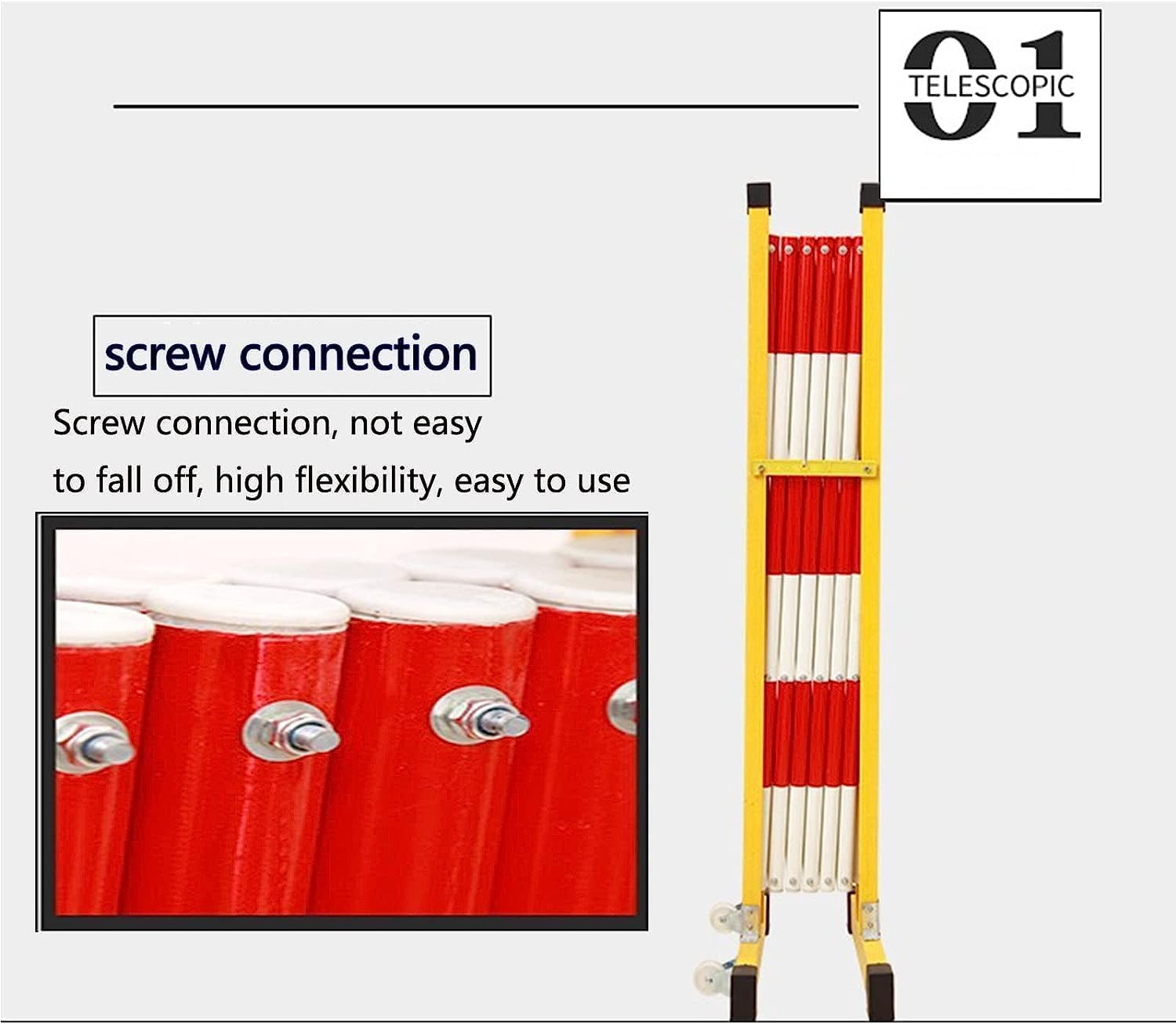 01
TELESCOPIC

screw connection

Screw connection, not easy to fall off, high flexibility, easy to use